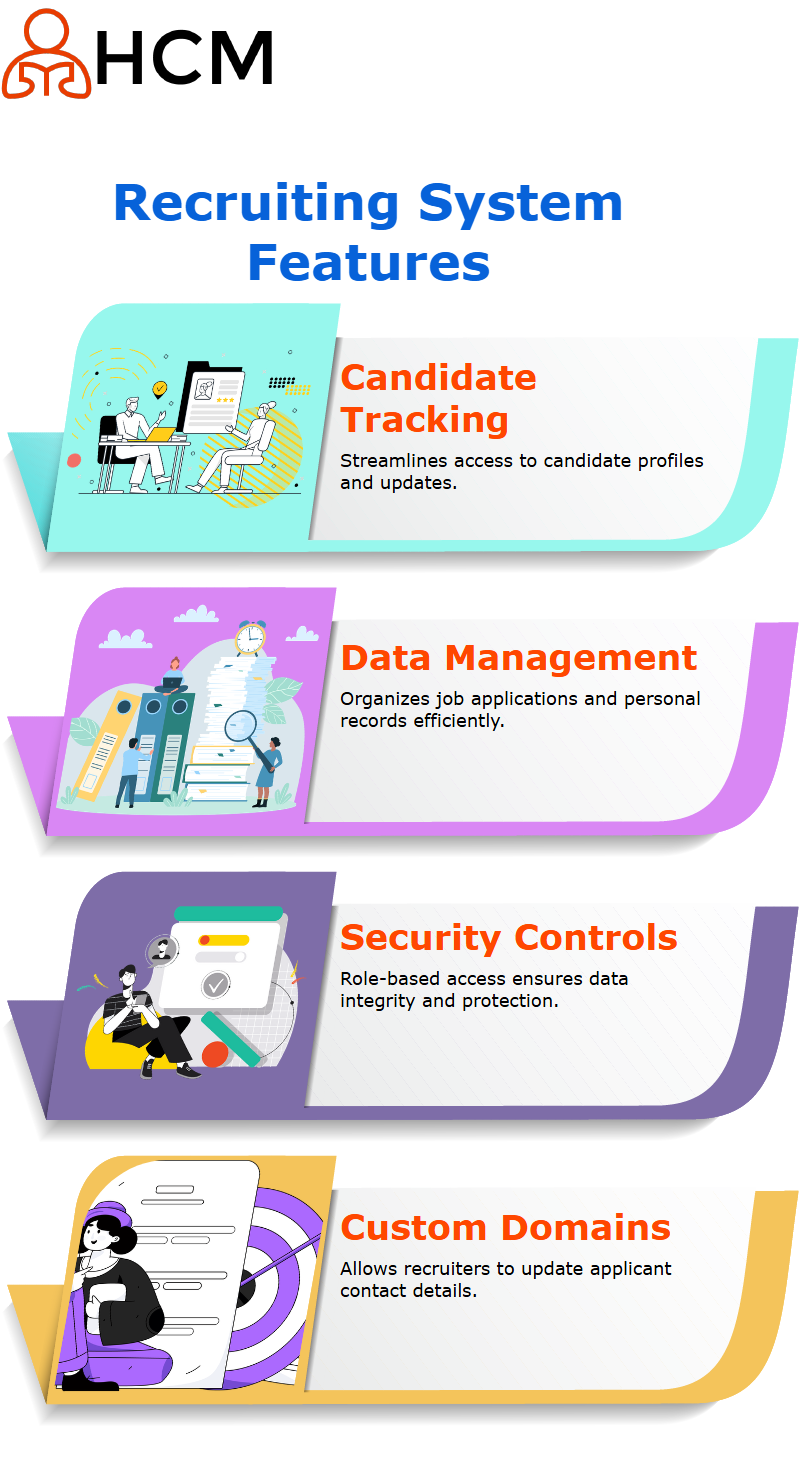 HCM

Recruiting System Features

Candidate Tracking

Streamlines access to candidate profiles and updates.

Data Management

Organizes job applications and personal records efficiently.

Security Controls

Role-based access ensures data integrity and protection.

Custom Domains

Allows recruiters to update applicant contact details.